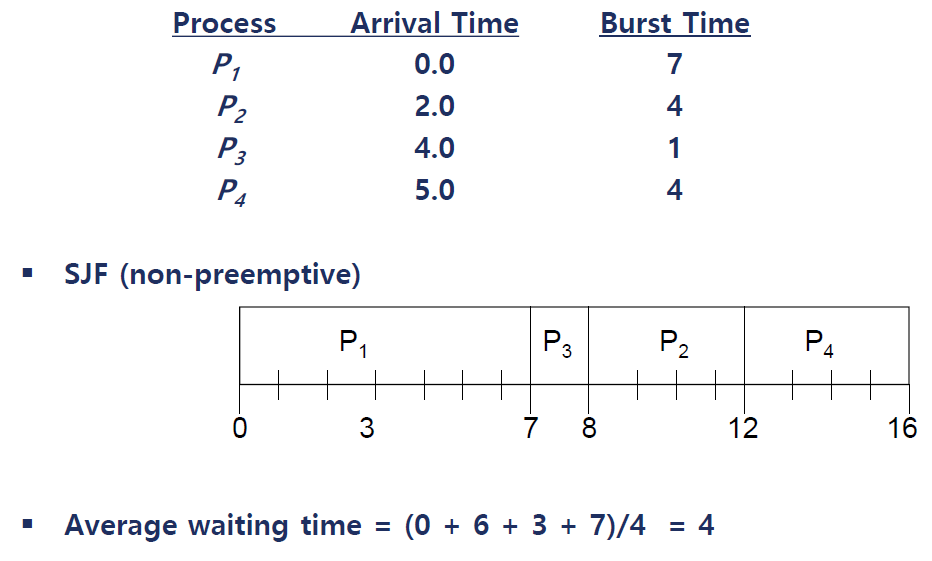 | Process | Arrival Time | Burst Time |
|---|---|---|
| $P_1$ | 0.0 | 7 |
| $P_2$ | 2.0 | 4 |
| $P_3$ | 4.0 | 1 |
| $P_4$ | 5.0 | 4 |

▪ SJF (non-preemptive)

$P_1$ $P_3$ $P_2$ $P_4$

0 3 7 8 12 16

▪ Average waiting time = (0 + 6 + 3 + 7)/4 = 4